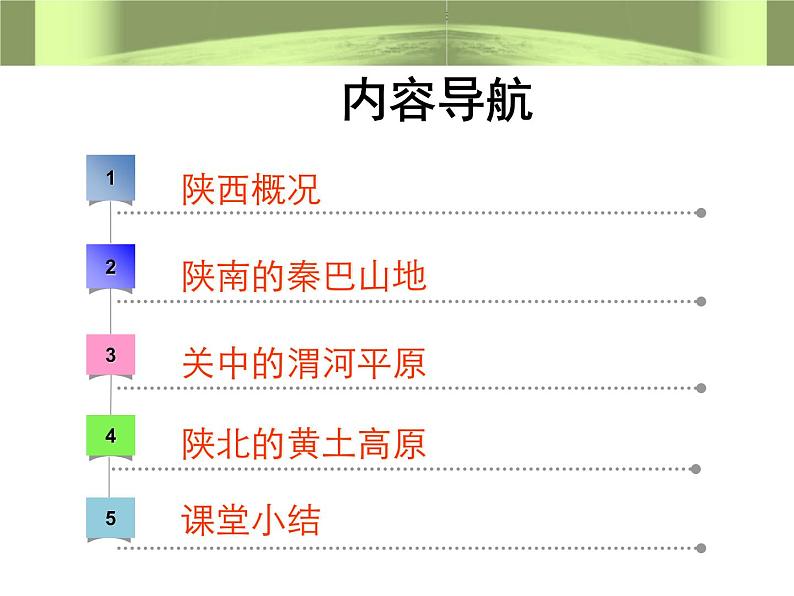 内容导航

1 陕西概况

2 陕南的秦巴山地

3 关中的渭河平原

4 陕北的黄土高原

5 课堂小结